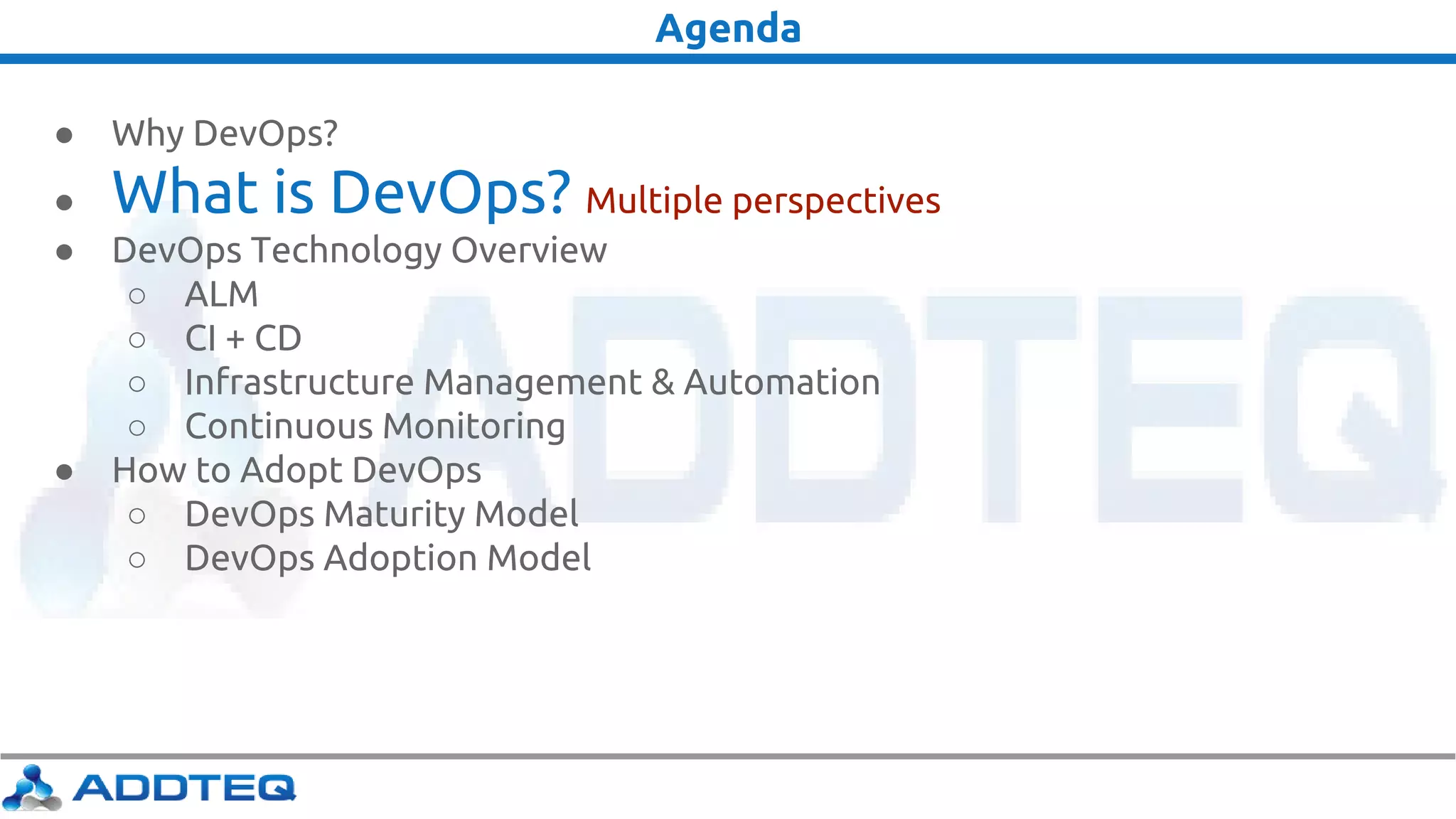 Agenda

- Why DevOps?
- What is DevOps? Multiple perspectives
- DevOps Technology Overview
  - ALM
  - CI + CD
  - Infrastructure Management & Automation
  - Continuous Monitoring
- How to Adopt DevOps
  - DevOps Maturity Model
  - DevOps Adoption Model

ADDTEQ

ADDTEQ